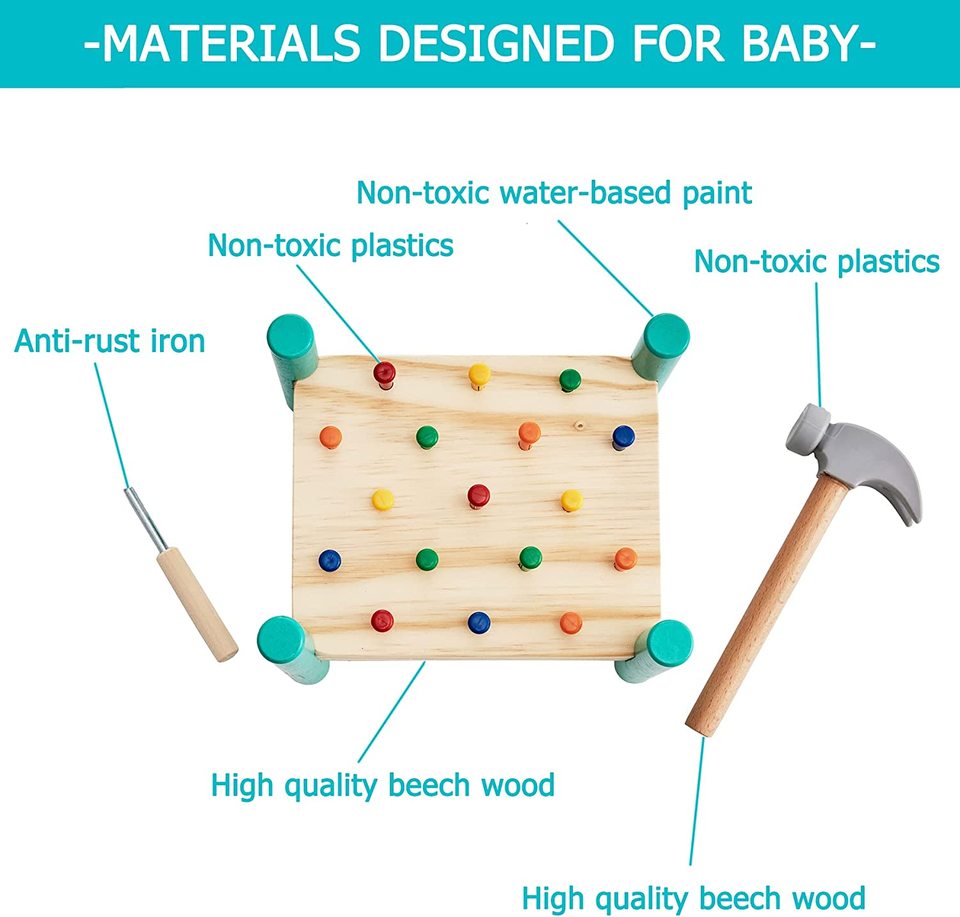 -MATERIALS DESIGNED FOR BABY-

Non-toxic water-based paint

Non-toxic plastics

Non-toxic plastics

Anti-rust iron

High quality beech wood

High quality beech wood